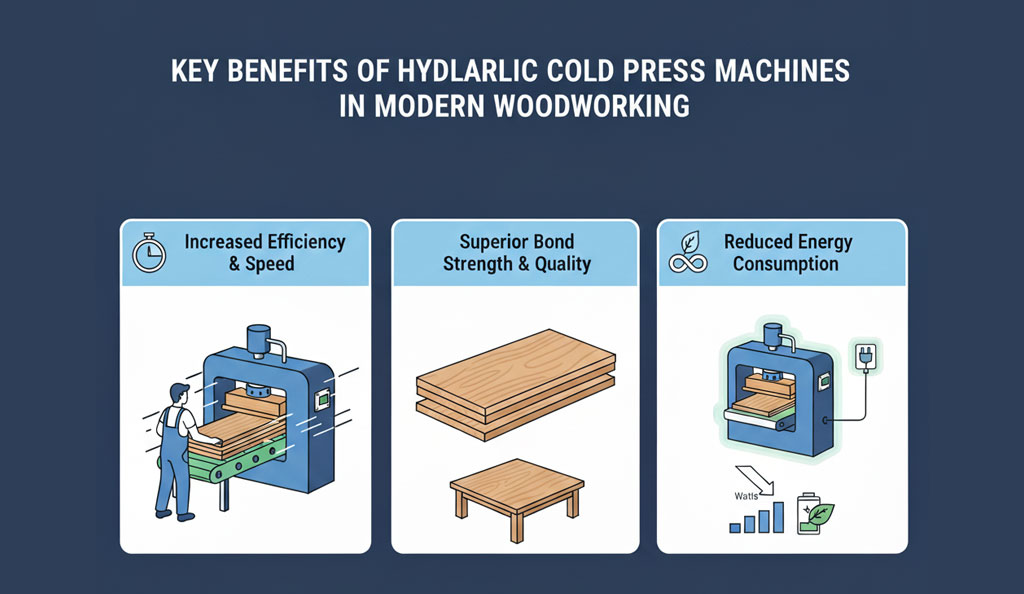 KEY BENEFITS OF HYDLARLIC COLD PRESS MACHINES IN MODERN WOODWORKING

Increased Efficiency & Speed

Superior Bond Strength & Quality

Reduced Energy Consumption

Watts